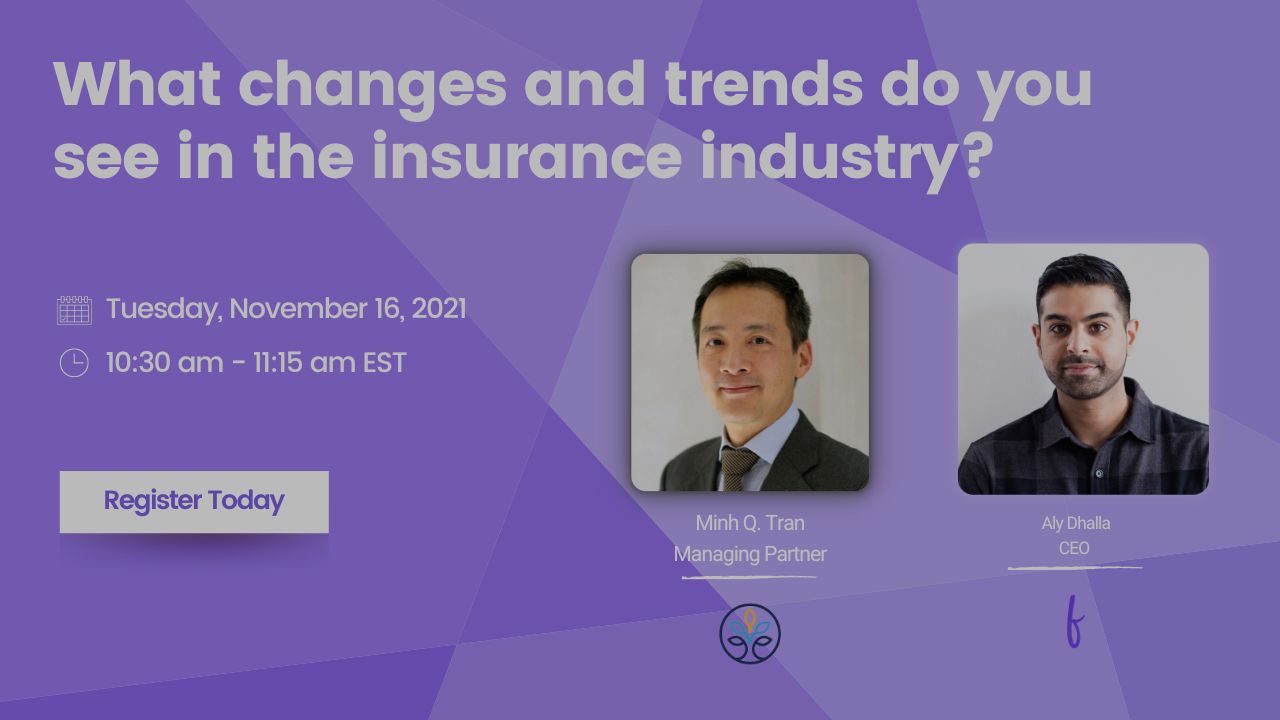 What changes and trends do you see in the insurance industry?

Tuesday, November 16, 2021

10:30 am - 11:15 am EST

Register Today

Minh Q. Tran
Managing Partner

Aly Dhalla
CEO

f